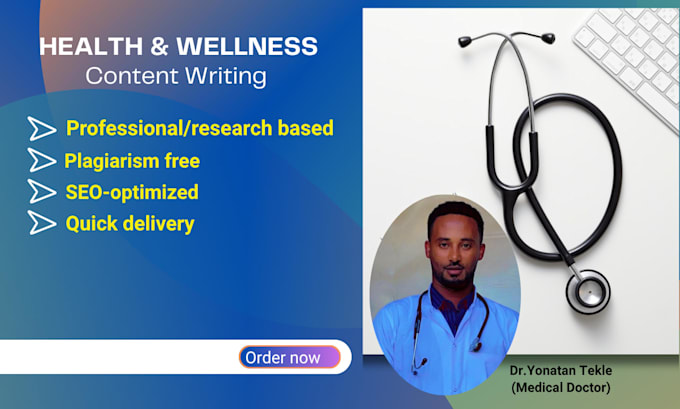 HEALTH & WELLNESS
Content Writing

Professional/research based
Plagiarism free
SEO-optimized
Quick delivery

Order now

Dr.Yonatan Tekle
(Medical Doctor)